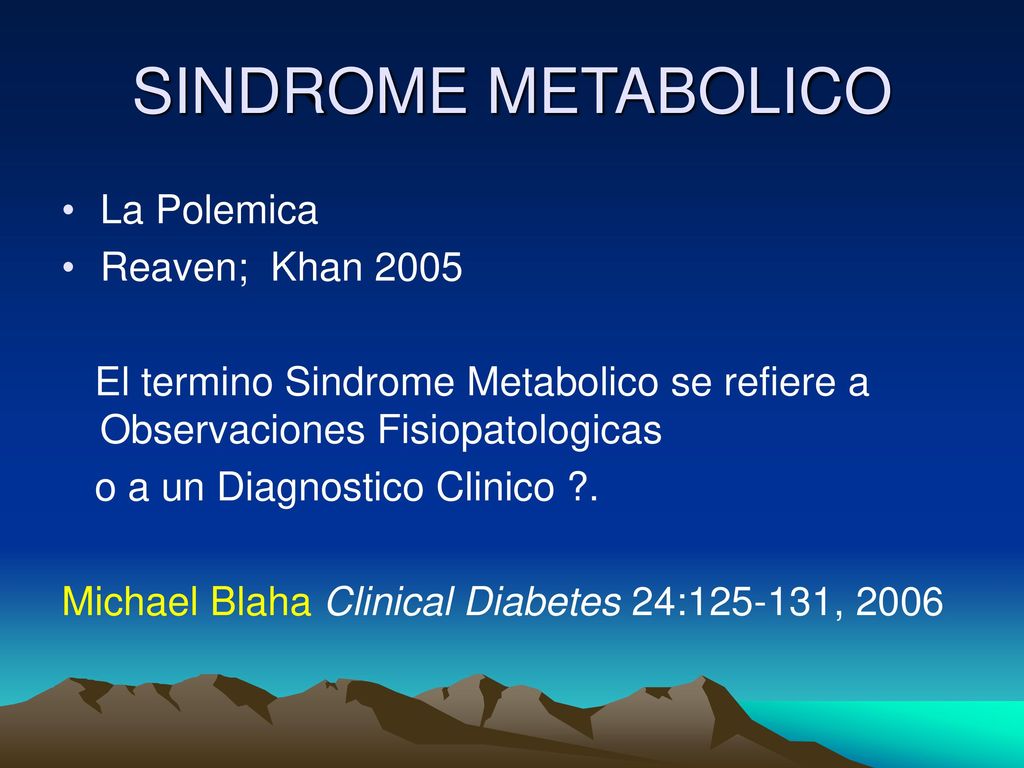 SINDROME METABOLICO

• La Polemica
• Reaven; Khan 2005

El termino Sindrome Metabolico se refiere a Observaciones Fisiopatologicas
o a un Diagnostico Clinico ?.

Michael Blaha Clinical Diabetes 24:125-131, 2006